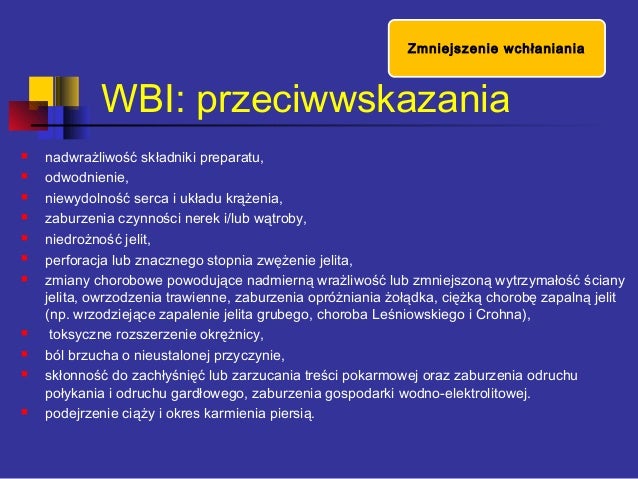 Zmniejszenie wchłaniania

WBI: przeciwwskazania

- nadwrażliwość składniki preparatu,
- odwodnienie,
- niewydolność serca i układu krążenia,
- zaburzenia czynności nerek i/lub wątroby,
- niedrożność jelit,
- perforacja lub znacznego stopnia zwężenie jelita,
- zmiany chorobowe powodujące nadmierną wrażliwość lub zmniejszoną wytrzymałość ściany jelita, owrzodzenia trawienne, zaburzenia opróżniania żołądka, ciężką chorobę zapalną jelit (np. wrzodziejące zapalenie jelita grubego, choroba Leśniowskiego i Crohna),
- toksyczne rozszerzenie okrężnicy,
- ból brzucha o nieustalonej przyczynie,
- skłonność do zachłyśnięć lub zarzucania treści pokarmowej oraz zaburzenia odruchu połykania i odruchu gardłowego, zaburzenia gospodarki wodno-elektrolitowej.
- podejrzenie ciąży i okres karmienia piersią.